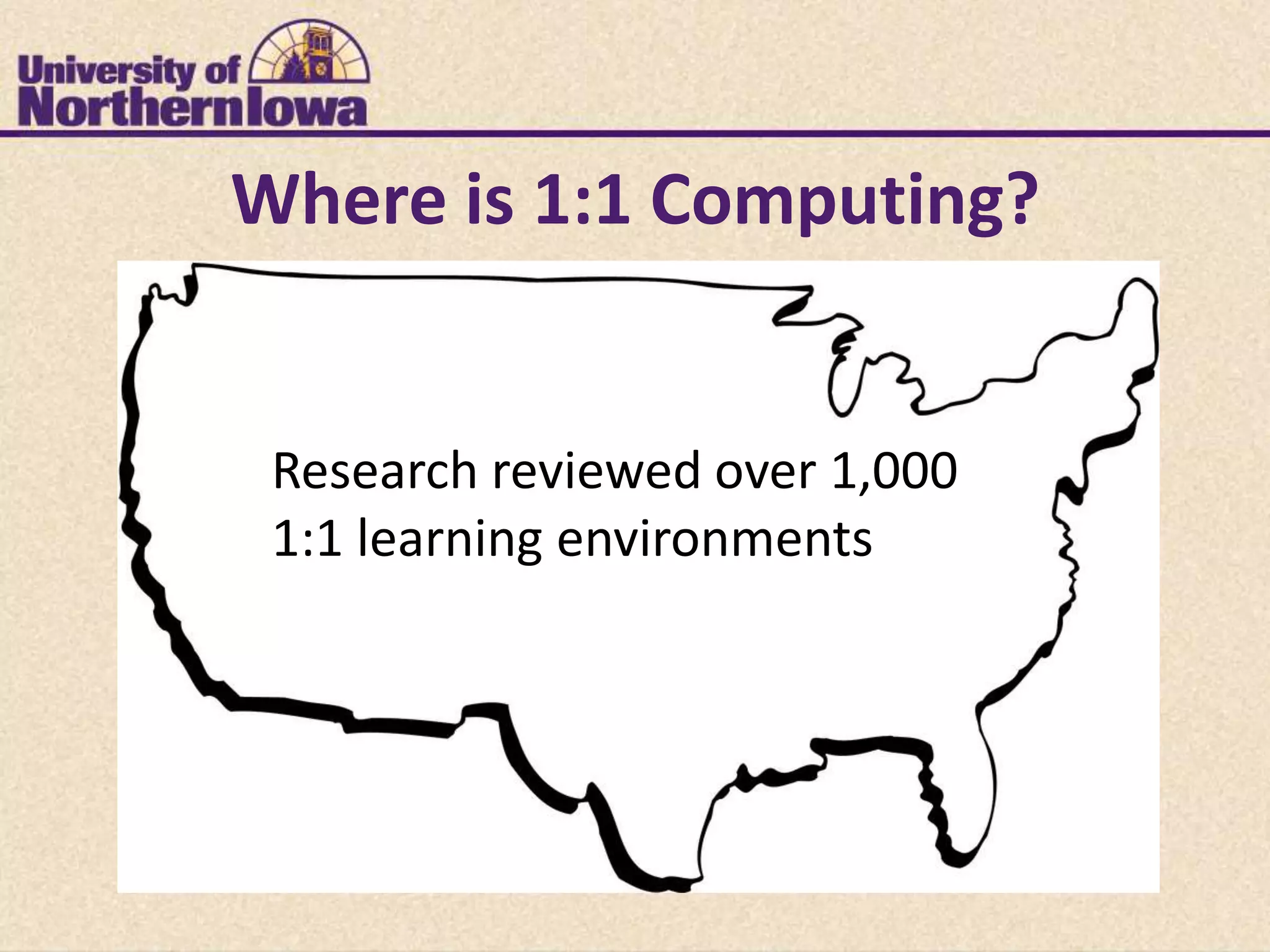 University of
Northern Iowa

Where is 1:1 Computing?

Research reviewed over 1,000 1:1 learning environments